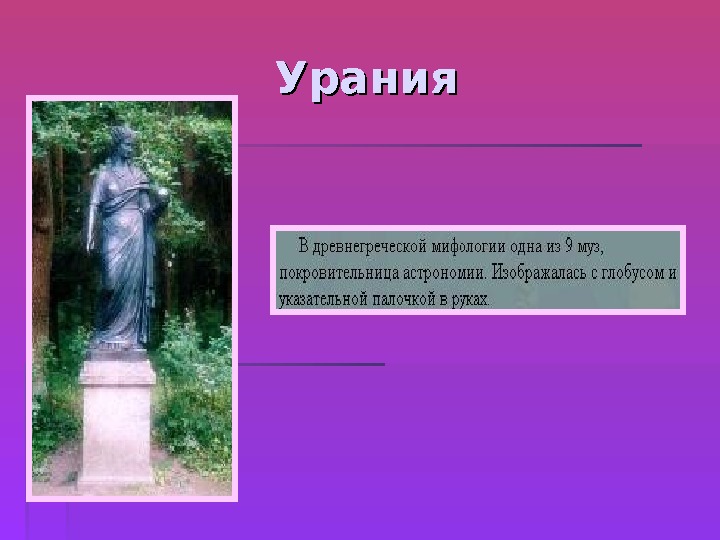 Урания

В древнегреческой мифологии одна из 9 муз, покровительница астрономии. Изображалась с глобусом и указательной палочкой в руках.